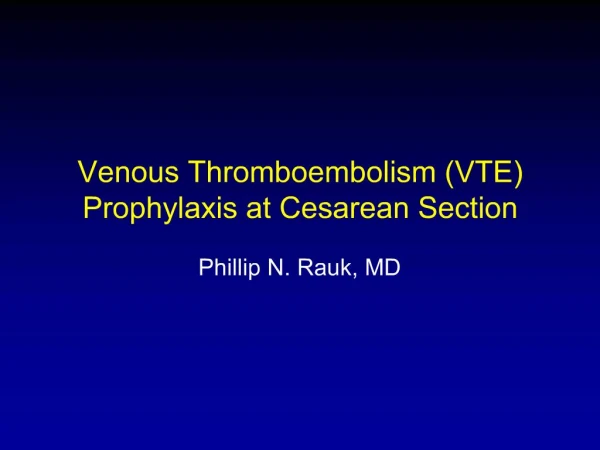 Venous Thromboembolism (VTE) Prophylaxis at Cesarean Section

Phillip N. Rauk, MD